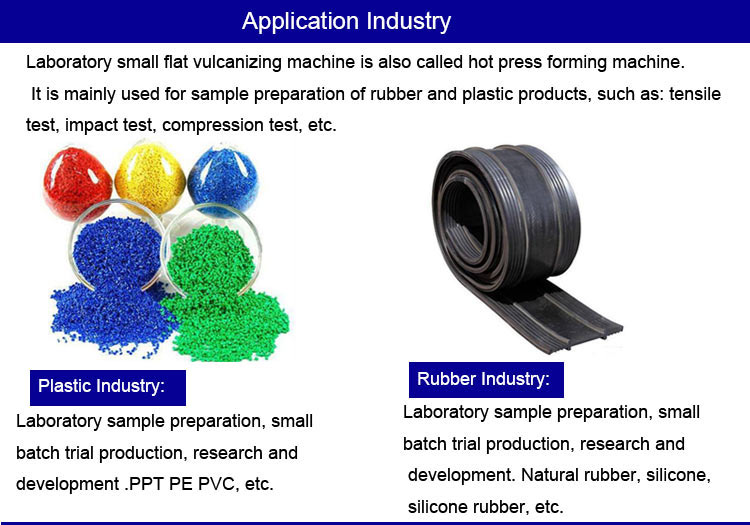 Application Industry

Laboratory small flat vulcanizing machine is also called hot press forming machine.

It is mainly used for sample preparation of rubber and plastic products, such as: tensile test, impact test, compression test, etc.

Plastic Industry:

Laboratory sample preparation, small batch trial production, research and development .PPT PE PVC, etc.

Rubber Industry:

Laboratory sample preparation, small batch trial production, research and development. Natural rubber, silicone, silicone rubber, etc.